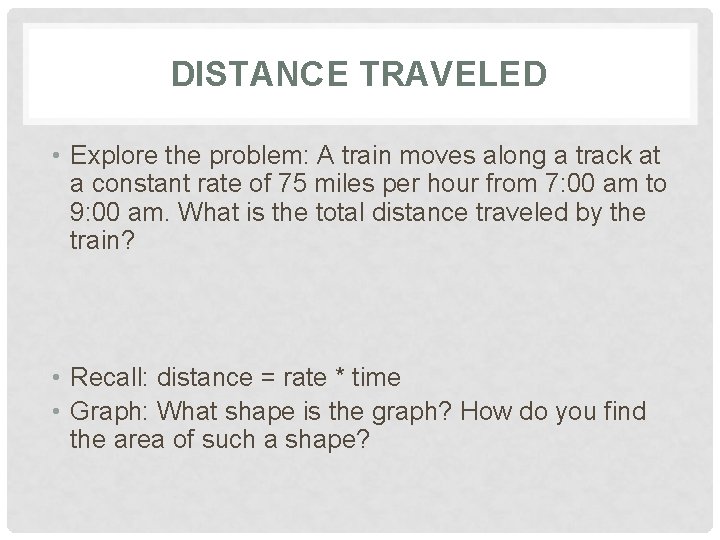 DISTANCE TRAVELED

• Explore the problem: A train moves along a track at a constant rate of 75 miles per hour from 7:00 am to 9:00 am. What is the total distance traveled by the train?

• Recall: distance = rate * time
• Graph: What shape is the graph? How do you find the area of such a shape?